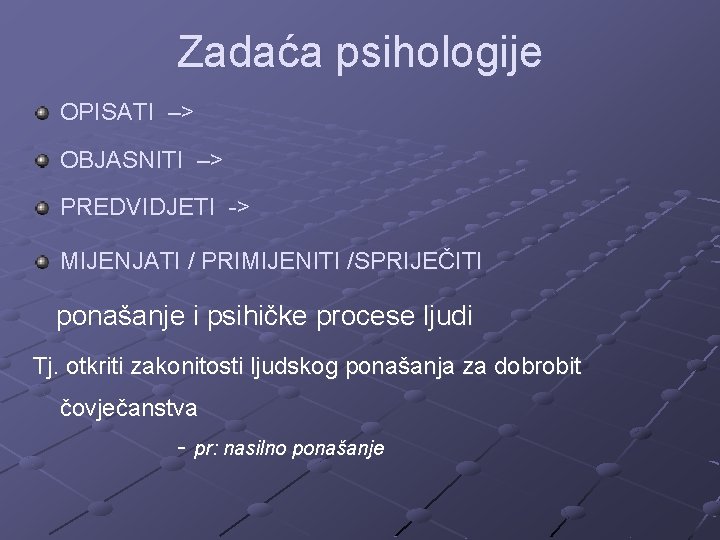 Zadaća psihologije

OPISATI –>

OBJASNITI –>

PREDVIDJETI ->

MIJENJATI / PRIMIJENITI /SPRIJEČITI

ponašanje i psihičke procese ljudi

Tj. otkriti zakonitosti ljudskog ponašanja za dobrobit čovječanstva

- pr: nasilno ponašanje